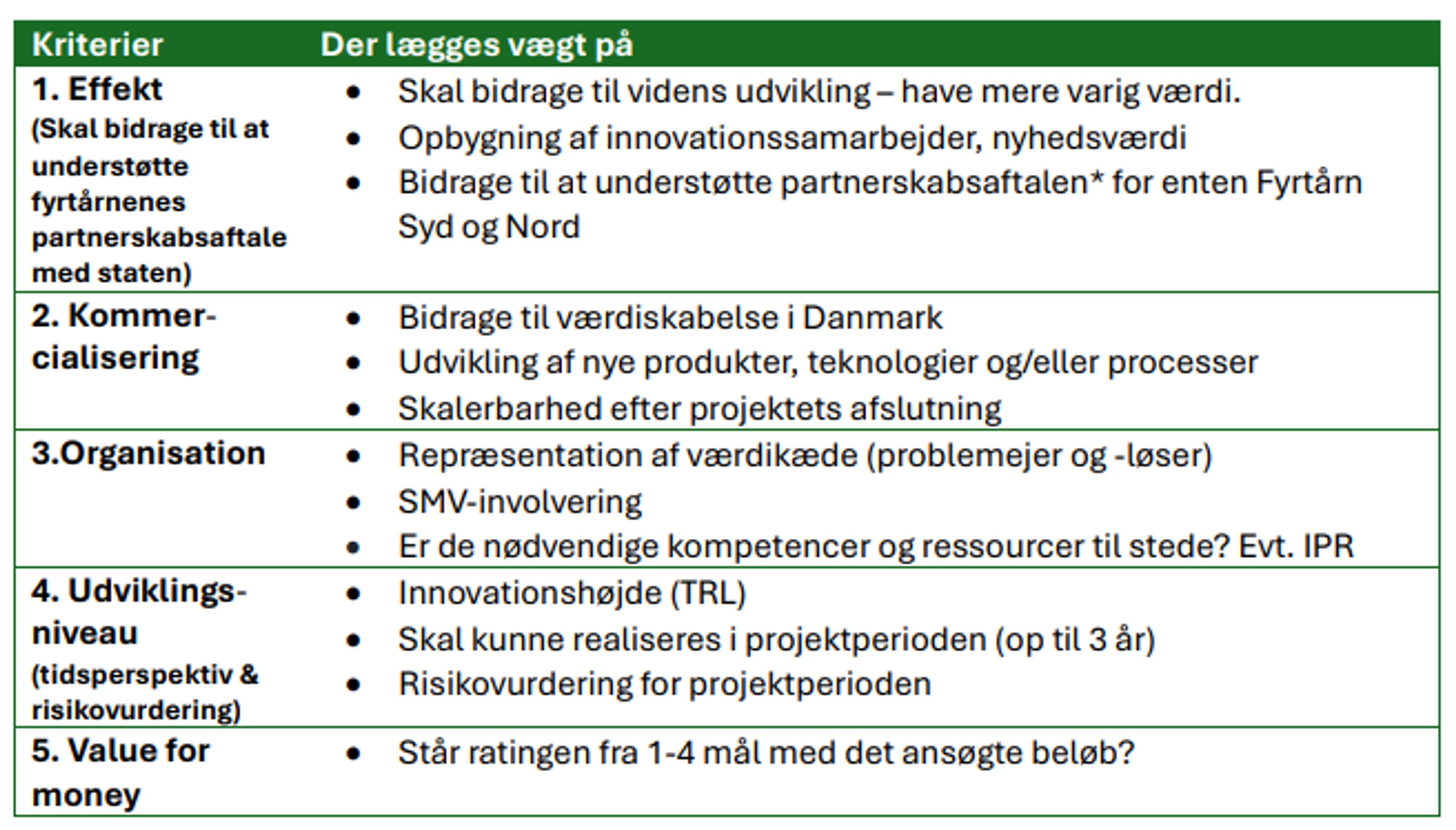 | Kriterier | Der lægges vægt på |
|---|---|
| 1. Effekt (Skal bidrage til at understøtte fyrtårnenes partnerskabsaftale med staten) | • Skal bidrage til videns udvikling – have mere varig værdi. • Opbygning af innovationssamarbejder, nyhedsværdi • Bidrage til at understøtte partnerskabsaftalen* for enten Fyrtårn Syd og Nord |
| 2. Kommercialisering | • Bidrage til værdiskabelse i Danmark • Udvikling af nye produkter, teknologier og/eller processer • Skalerbarhed efter projektets afslutning |
| 3.Organisation | • Repræsentation af værdikæde (problemejer og -løser) • SMV-involvering • Er de nødvendige kompetencer og ressourcer til stede? Evt. IPR |
| 4. Udviklingsniveau (tidsperspektiv & risikovurdering) | • Innovationshøjde (TRL) • Skal kunne realiseres i projektperioden (op til 3 år) • Risikovurdering for projektperioden |
| 5. Value for money | • Står ratingen fra 1-4 mål med det ansøgte beløb? |